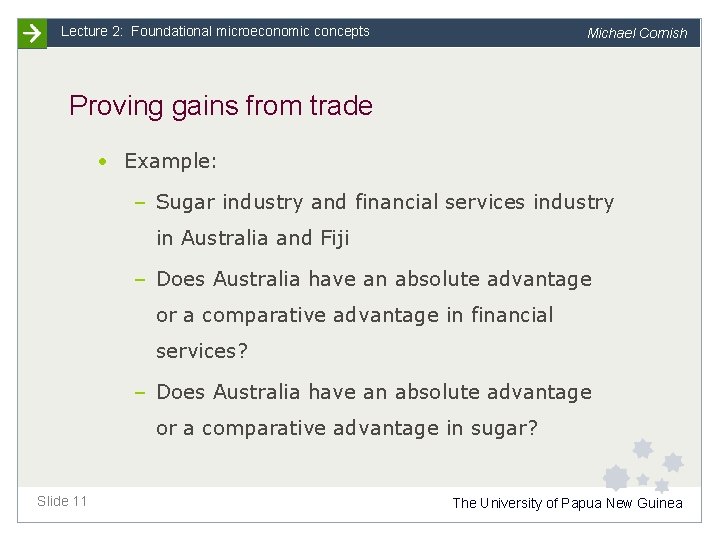 Lecture 2: Foundational microeconomic concepts

Michael Cornish

Proving gains from trade

• Example:

– Sugar industry and financial services industry in Australia and Fiji

– Does Australia have an absolute advantage or a comparative advantage in financial services?

– Does Australia have an absolute advantage or a comparative advantage in sugar?

Slide 11

The University of Papua New Guinea